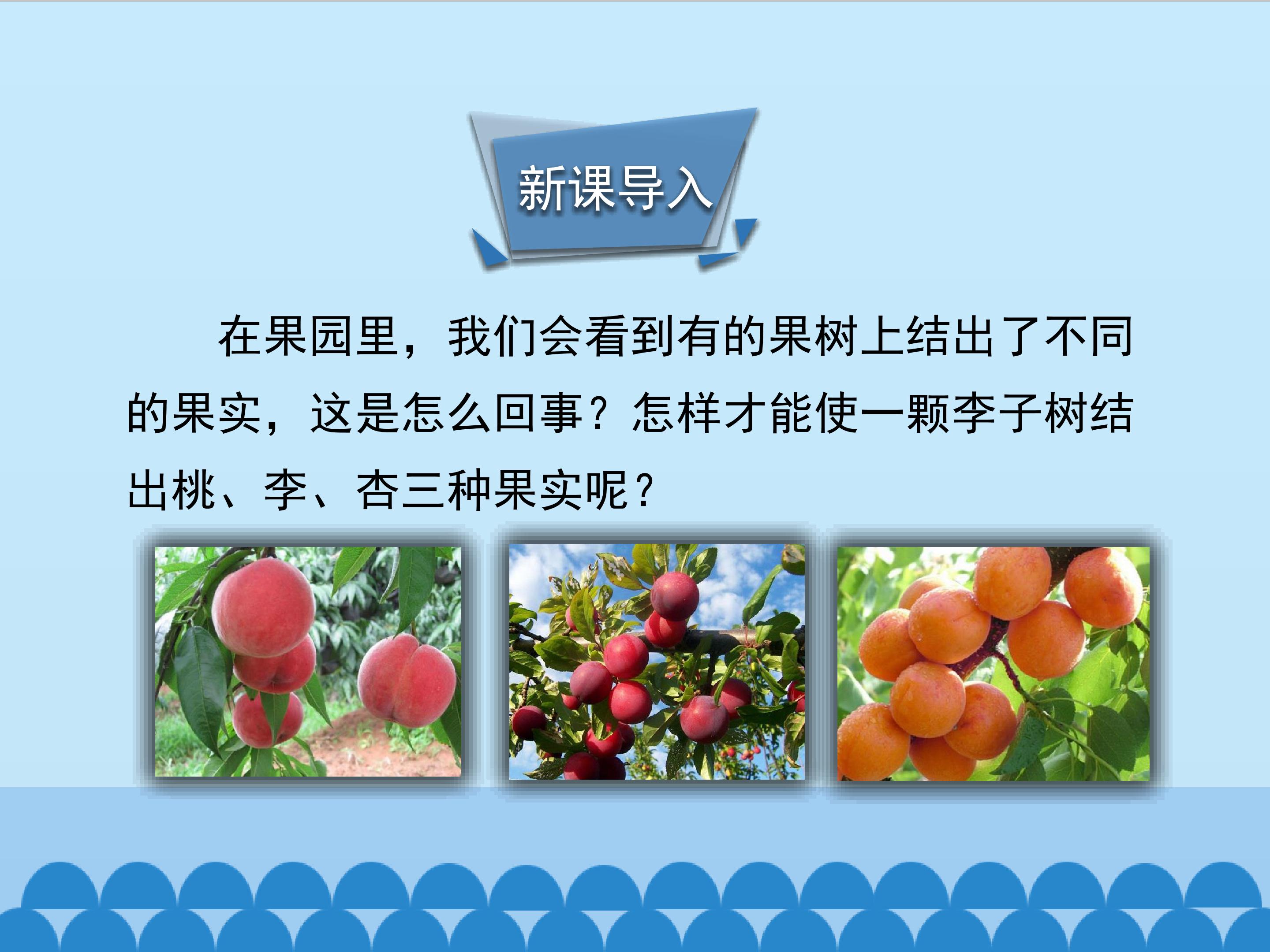 新课导入

在果园里，我们会看到有的果树上结出了不同的果实，这是怎么回事？怎样才能使一颗李子树结出桃、李、杏三种果实呢？